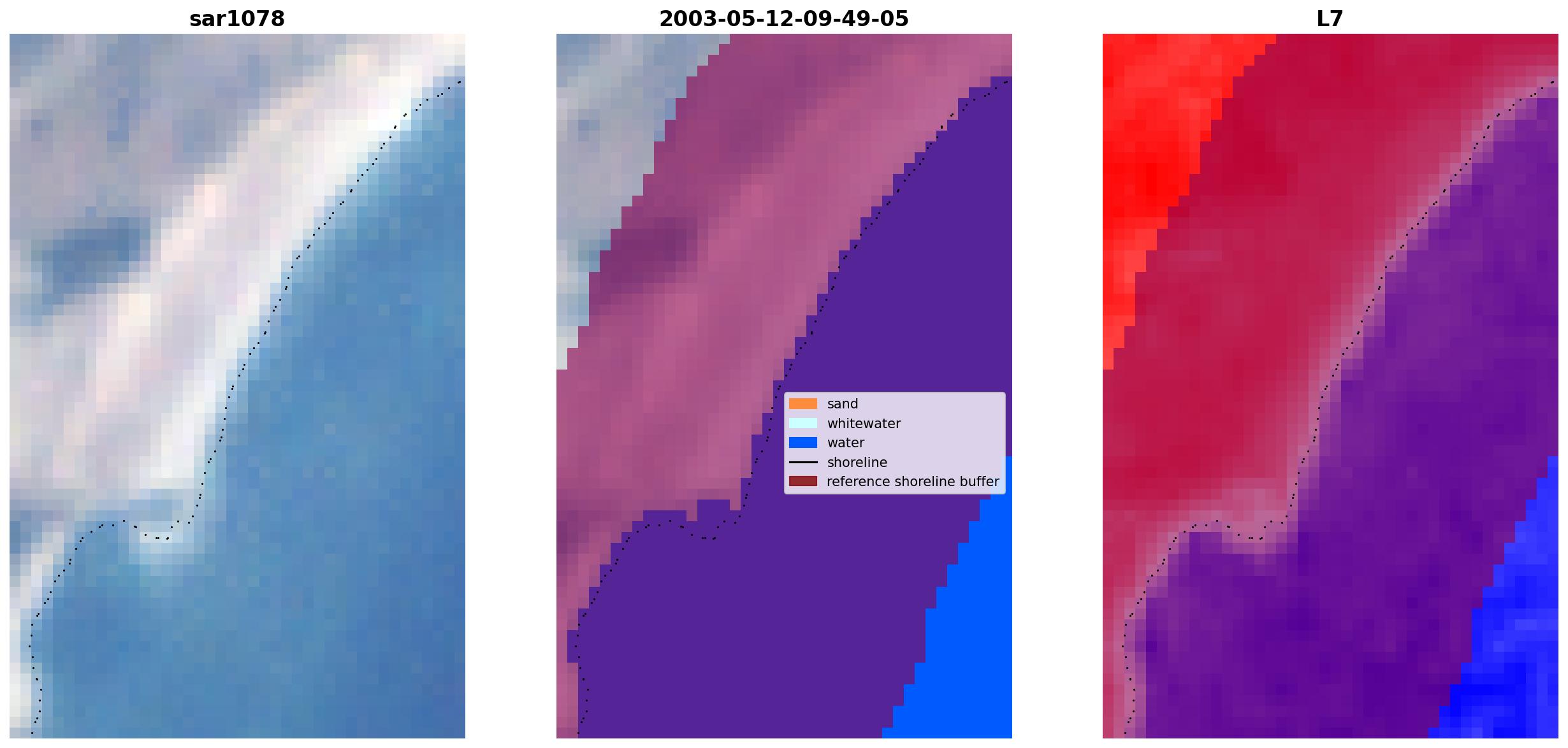 sar1078

2003-05-12-09-49-05

sand
whitewater
water
shoreline
reference shoreline buffer

L7